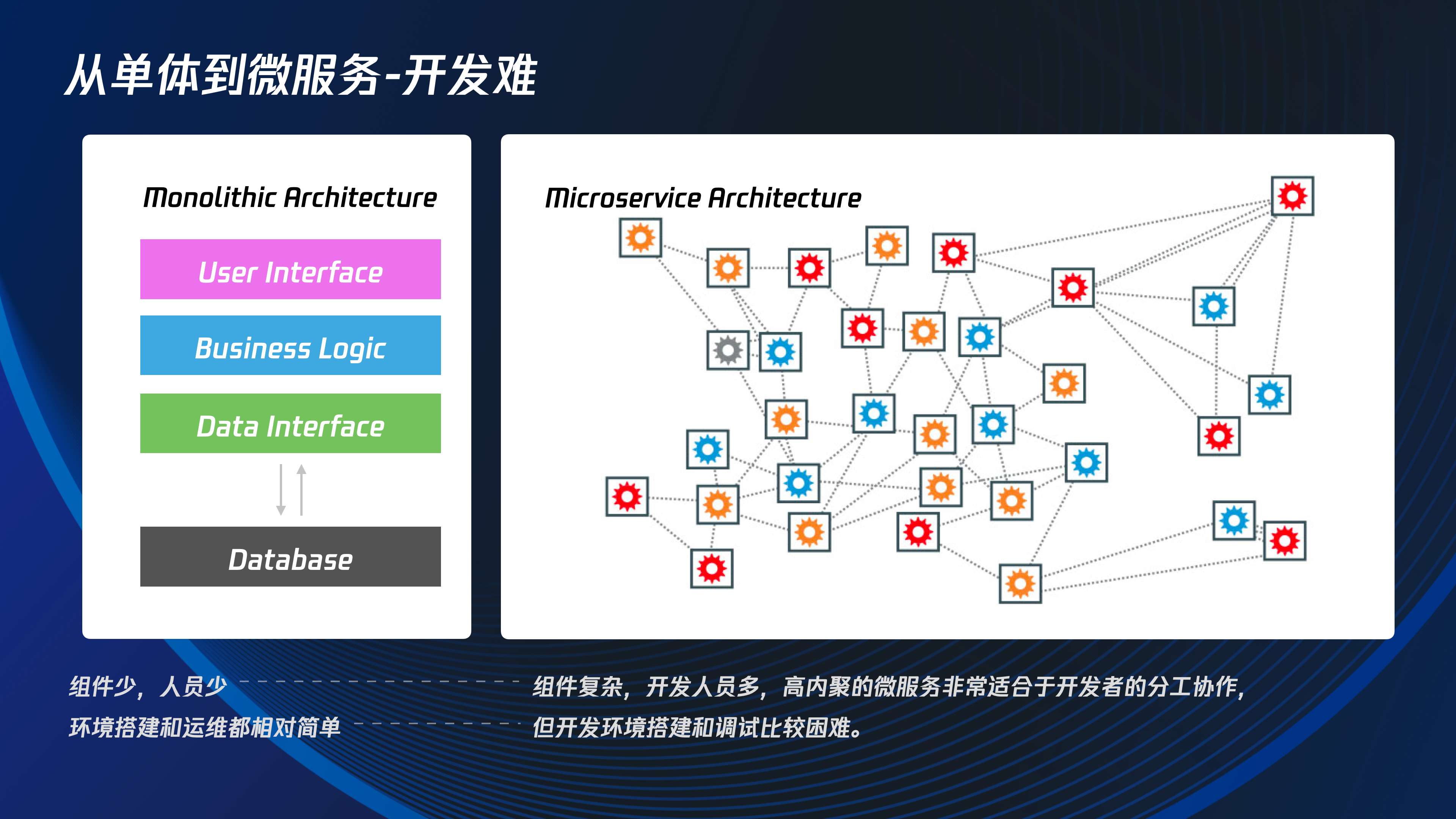 从单体到微服务-开发难

Monolithic Architecture

User Interface

Business Logic

Data Interface

Database

Microservice Architecture

组件少，人员少
环境搭建和运维都相对简单

组件复杂，开发人员多，高内聚的微服务非常适合于开发者的分工协作，
但开发环境搭建和调试比较困难。